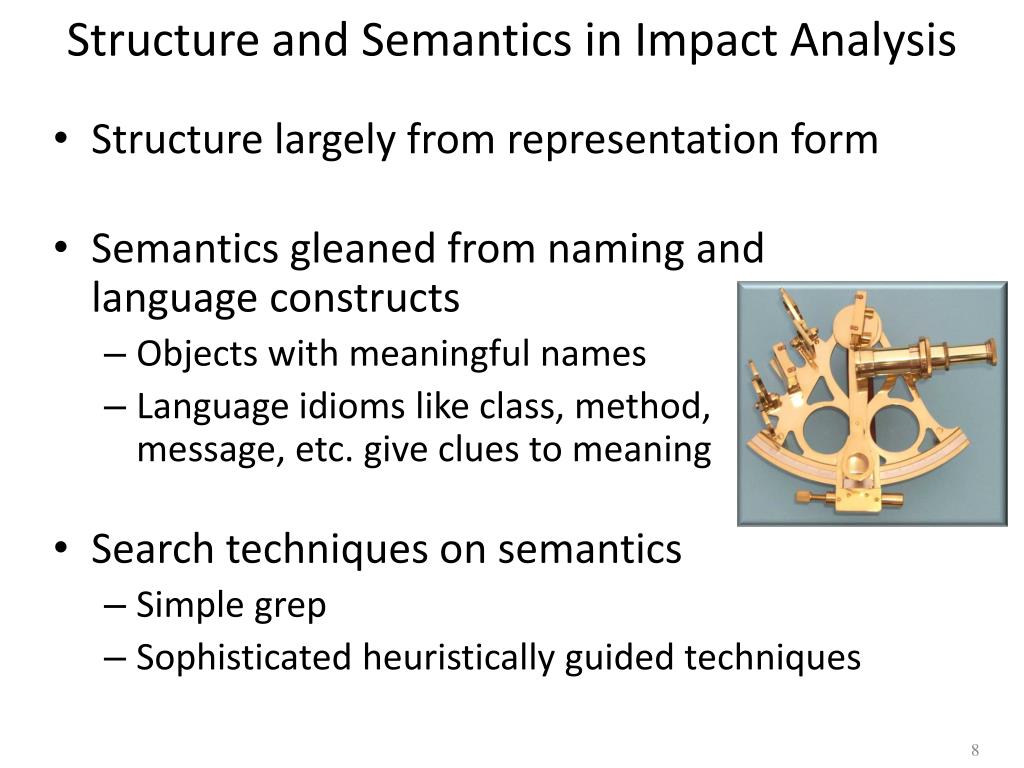 Structure and Semantics in Impact Analysis

• Structure largely from representation form

• Semantics gleaned from naming and language constructs
– Objects with meaningful names
– Language idioms like class, method, message, etc. give clues to meaning

• Search techniques on semantics
– Simple grep
– Sophisticated heuristically guided techniques

8